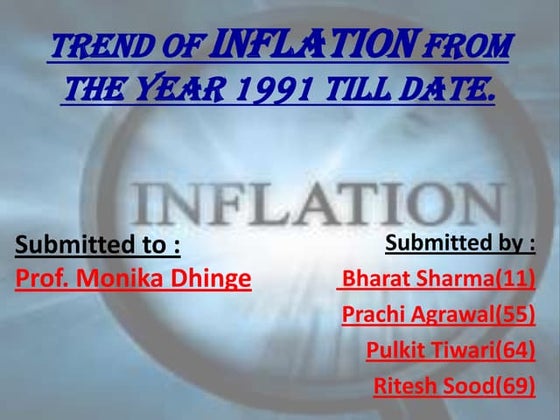 TREND OF INFLATION FROM THE YEAR 1991 TILL DATE.

INFLATION

Submitted to :
Prof. Monika Dhinge

Submitted by :
Bharat Sharma(11)
Prachi Agrawal(55)
Pulkit Tiwari(64)
Ritesh Sood(69)